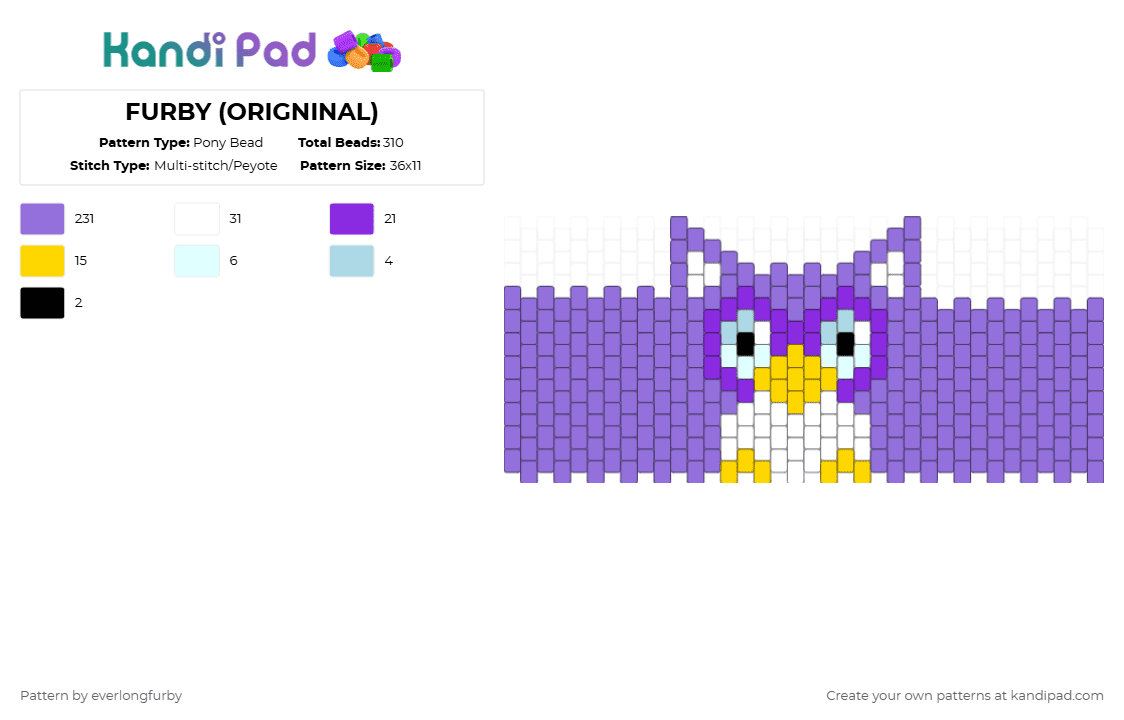 Kandi Pad

FURBY (ORIGNINAL)

Pattern Type: Pony Bead Total Beads: 310
Stitch Type: Multi-stitch/Peyote Pattern Size: 36x11

231
31
21
15
6
4
2

Pattern by everlongfurby

Create your own patterns at kandipad.com